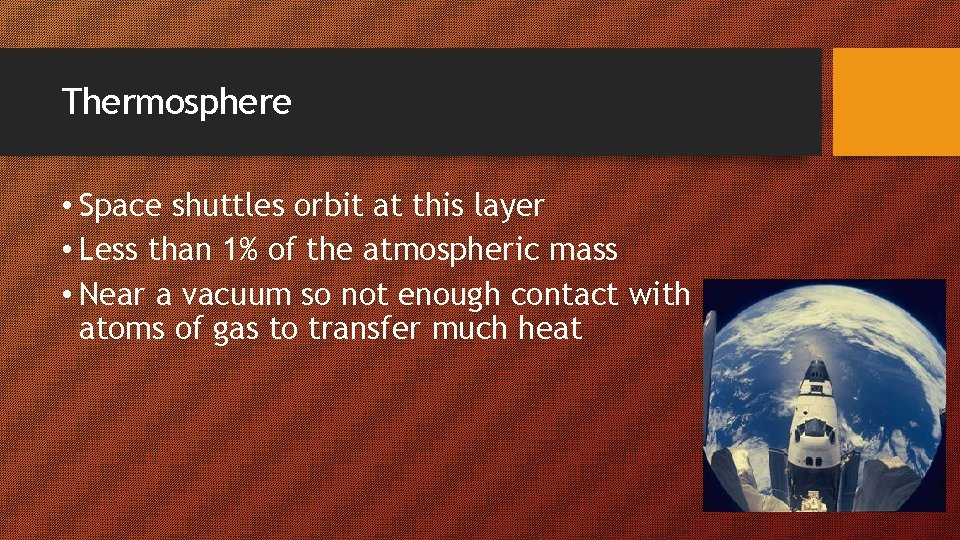 Thermosphere

• Space shuttles orbit at this layer
• Less than 1% of the atmospheric mass
• Near a vacuum so not enough contact with atoms of gas to transfer much heat